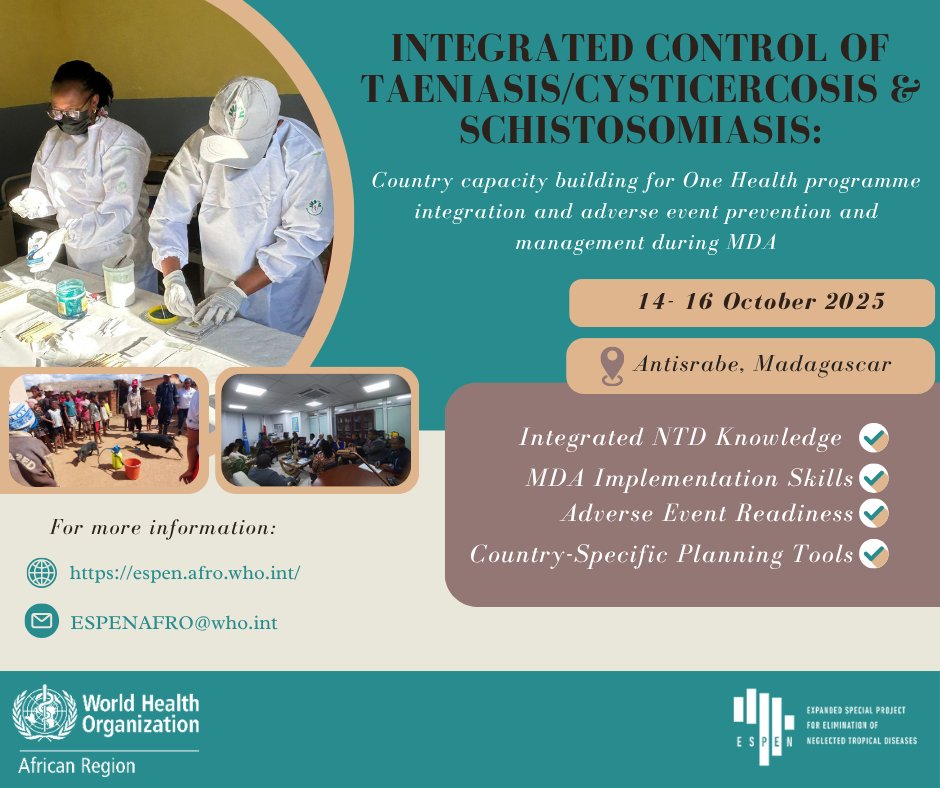 INTEGRATED CONTROL OF TAENIASIS/CYSTICERCOSIS & SCHISTOSOMIASIS:

Country capacity building for One Health programme integration and adverse event prevention and management during MDA

14- 16 October 2025

Antisrabe, Madagascar

Integrated NTD Knowledge
MDA Implementation Skills
Adverse Event Readiness
Country-Specific Planning Tools

For more information:

https://espen.afro.who.int/

ESPENAFRO@who.int

World Health Organization
African Region

ESPEN
EXPANDED SPECIAL PROJECT FOR ELIMINATION OF NEGLECTED TROPICAL DISEASES